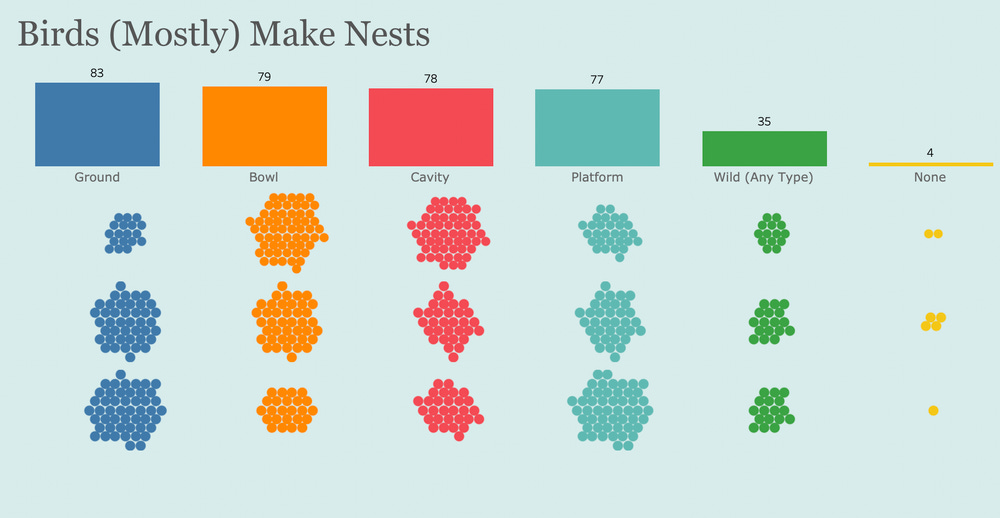 Birds (Mostly) Make Nests

83
Ground

79
Bowl

78
Cavity

77
Platform

35
Wild (Any Type)

4
None